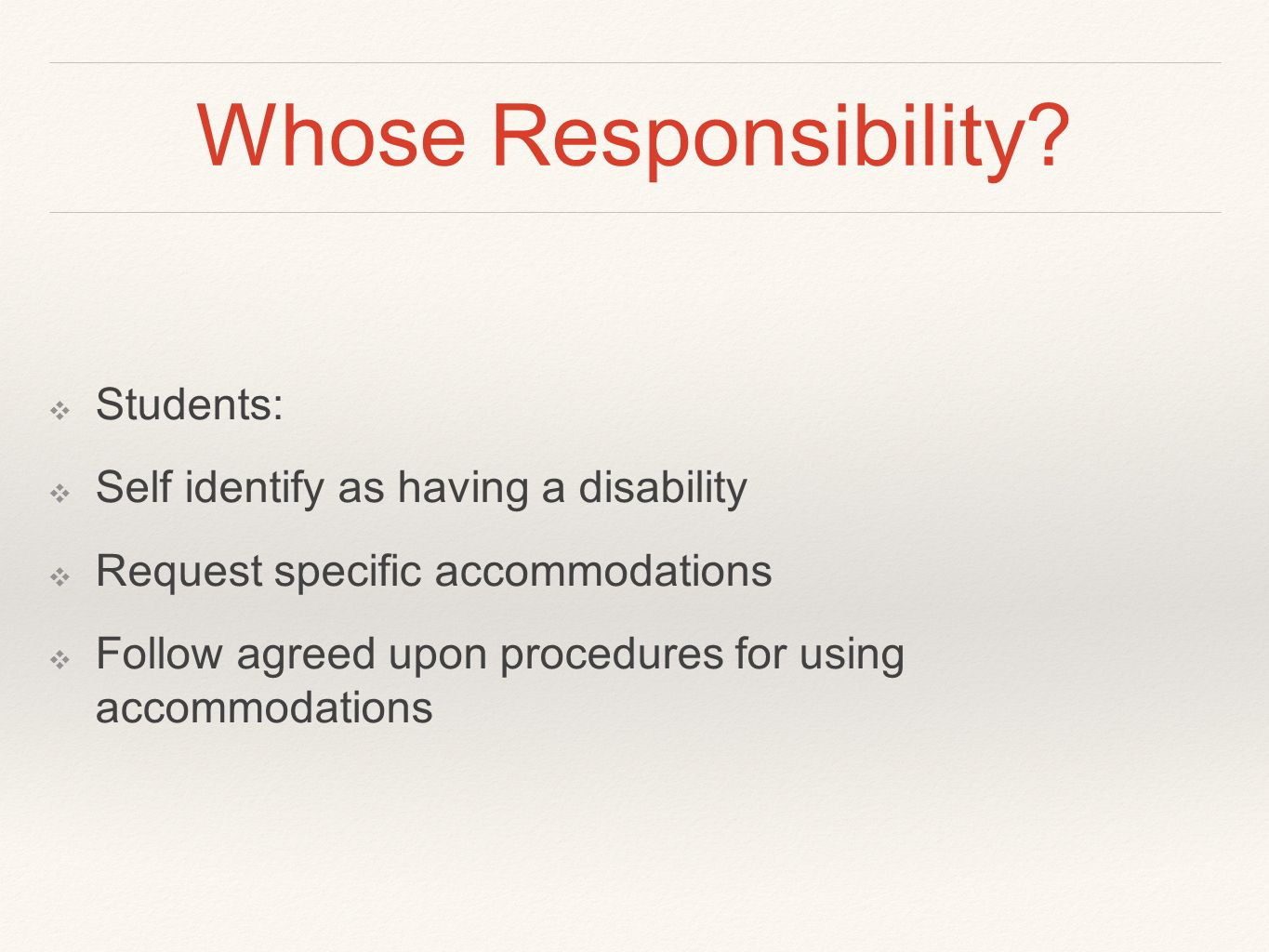 Whose Responsibility?

❖ Students:

❖ Self identify as having a disability

❖ Request specific accommodations

❖ Follow agreed upon procedures for using accommodations